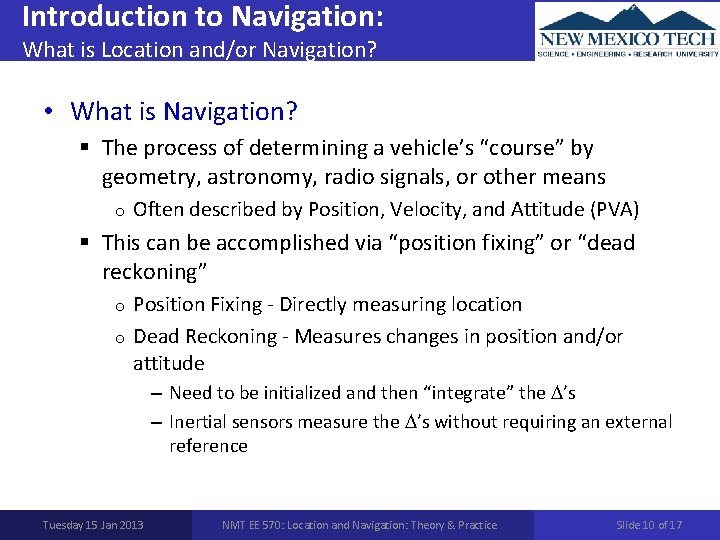 Introduction to Navigation:
What is Location and/or Navigation?

NEW MEXICO TECH
SCIENCE • ENGINEERING • RESEARCH UNIVERSITY

• What is Navigation?
▪ The process of determining a vehicle's "course" by geometry, astronomy, radio signals, or other means
o Often described by Position, Velocity, and Attitude (PVA)
▪ This can be accomplished via "position fixing" or "dead reckoning"
o Position Fixing - Directly measuring location
o Dead Reckoning - Measures changes in position and/or attitude
– Need to be initialized and then "integrate" the $\Delta$'s
– Inertial sensors measure the $\Delta$'s without requiring an external reference

Tuesday 15 Jan 2013 NMT EE 570: Location and Navigation: Theory & Practice Slide 10 of 17